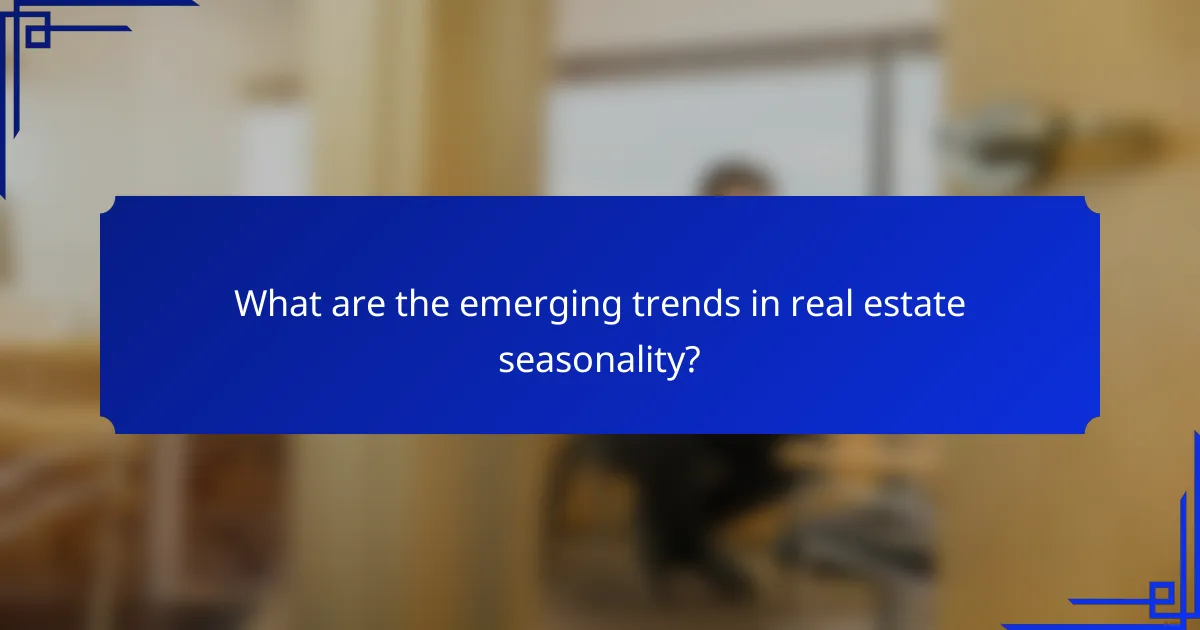 What are the emerging trends in real estate seasonality?